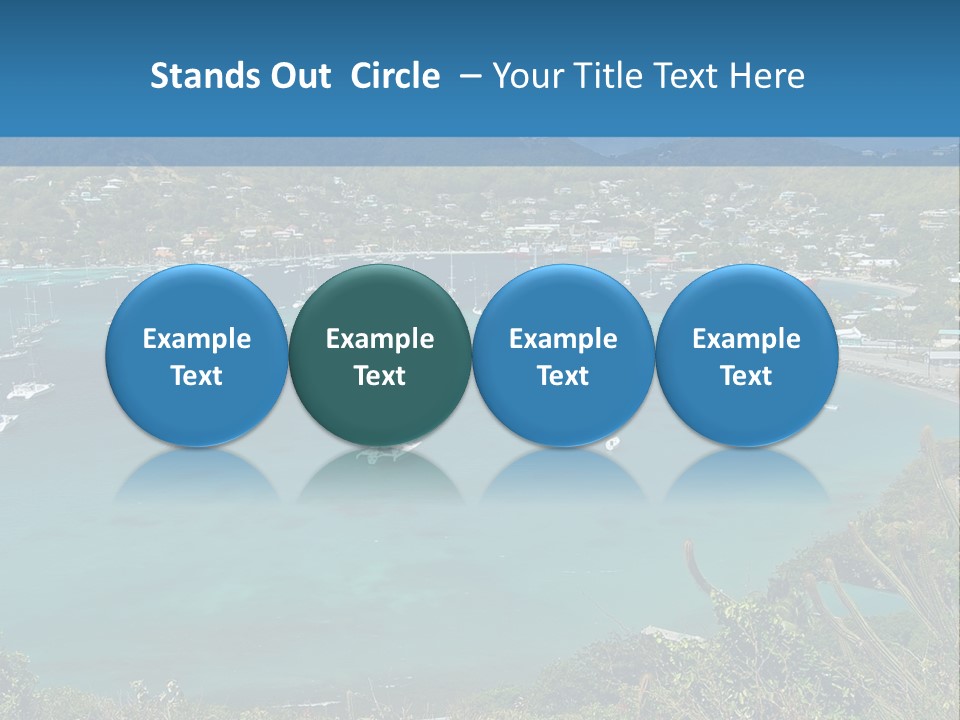 Stands Out Circle – Your Title Text Here

Example Text

Example Text

Example Text

Example Text